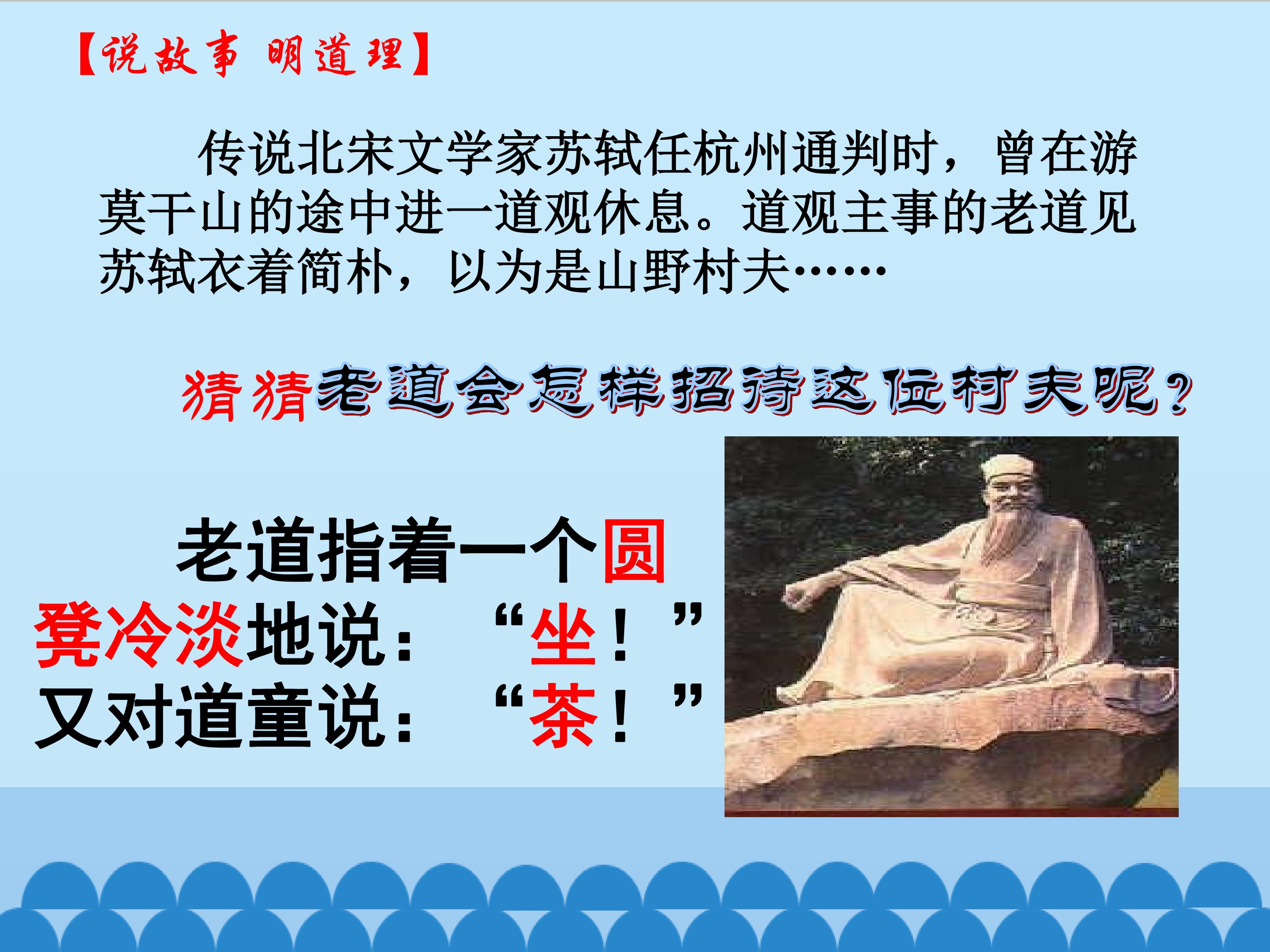 【说故事 明道理】

传说北宋文学家苏轼任杭州通判时，曾在游莫干山的途中进一道观休息。道观主事的老道见苏轼衣着简朴，以为是山野村夫……

猜猜老道会怎样招待这位村夫呢？

老道指着一个圆凳冷淡地说：“坐！”
又对道童说：“茶！”